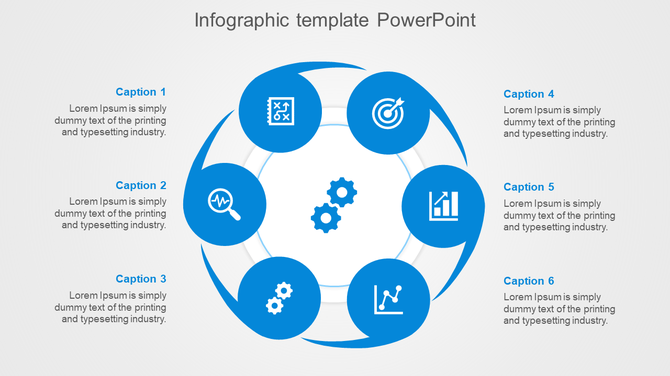 Infographic template PowerPoint

Caption 1
Lorem Ipsum is simply dummy text of the printing and typesetting industry.

Caption 2
Lorem Ipsum is simply dummy text of the printing and typesetting industry.

Caption 3
Lorem Ipsum is simply dummy text of the printing and typesetting industry.

Caption 4
Lorem Ipsum is simply dummy text of the printing and typesetting industry.

Caption 5
Lorem Ipsum is simply dummy text of the printing and typesetting industry.

Caption 6
Lorem Ipsum is simply dummy text of the printing and typesetting industry.